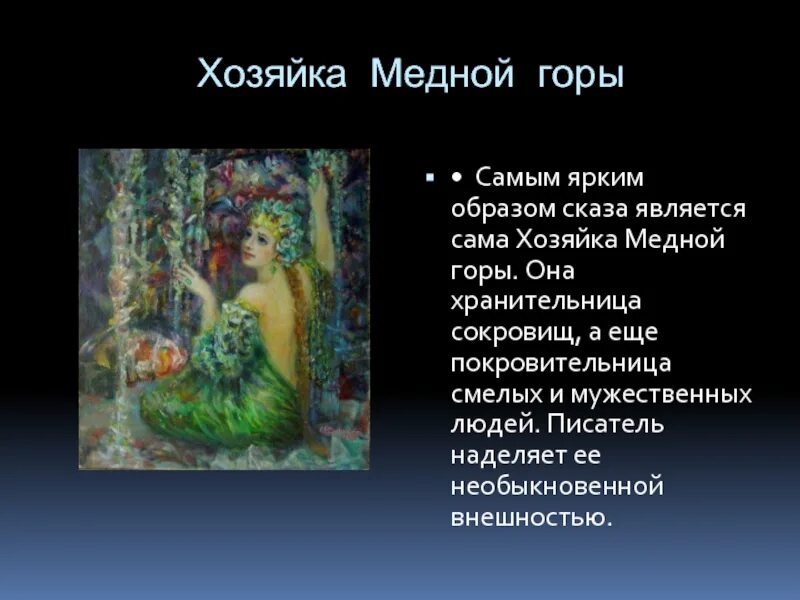 Хозяйка Медной горы

• Самым ярким образом сказа является сама Хозяйка Медной горы. Она хранительница сокровищ, а еще покровительница смелых и мужественных людей. Писатель наделяет ее необыкновенной внешностью.